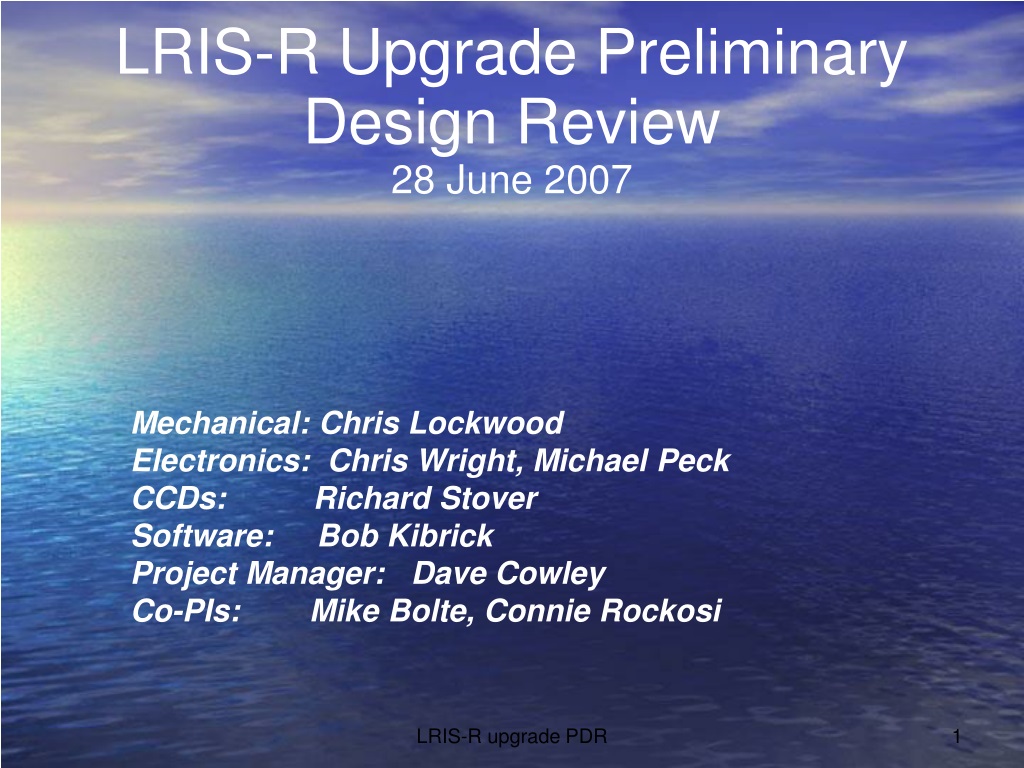 LRIS-R Upgrade Preliminary Design Review
28 June 2007

Mechanical: Chris Lockwood
Electronics: Chris Wright, Michael Peck
CCDs: Richard Stover
Software: Bob Kibrick
Project Manager: Dave Cowley
Co-PIs: Mike Bolte, Connie Rockosi

LRIS-R upgrade PDR

1